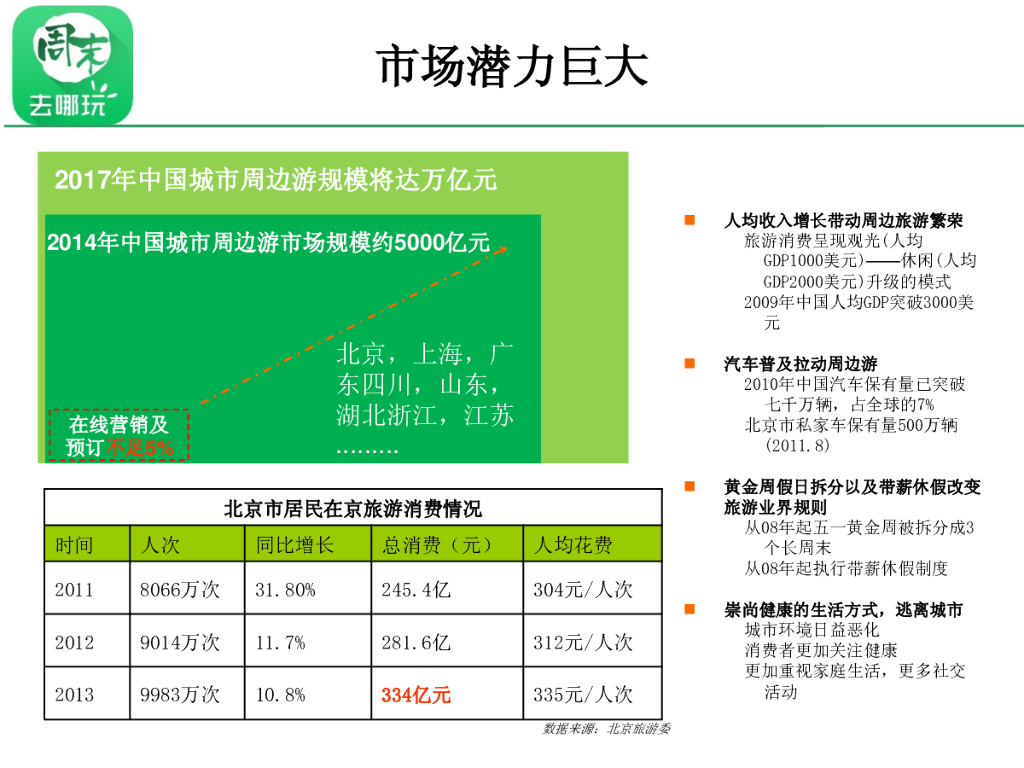 周末
去哪玩

市场潜力巨大

2017年中国城市周边游规模将达万亿元

2014年中国城市周边游市场规模约5000亿元

北京，上海，广东四川，山东，湖北浙江，江苏………

在线营销及预订不足5%

北京市居民在京旅游消费情况

| 时间 | 人次 | 同比增长 | 总消费（元） | 人均花费 |
|---|---|---|---|---|
| 2011 | 8066万次 | 31.80% | 245.4亿 | 304元/人次 |
| 2012 | 9014万次 | 11.7% | 281.6亿 | 312元/人次 |
| 2013 | 9983万次 | 10.8% | 334亿元 | 335元/人次 |

数据来源：北京旅游委

人均收入增长带动周边旅游繁荣
旅游消费呈现观光(人均GDP1000美元)——休闲(人均GDP2000美元)升级的模式
2009年中国人均GDP突破3000美元

汽车普及拉动周边游
2010年中国汽车保有量已突破七千万辆，占全球的7%
北京市私家车保有量500万辆(2011.8)

黄金周假日拆分以及带薪休假改变旅游业界规则
从08年起五一黄金周被拆分成3个长周末
从08年起执行带薪休假制度

崇尚健康的生活方式，逃离城市
城市环境日益恶化
消费者更加关注健康
更加重视家庭生活，更多社交活动